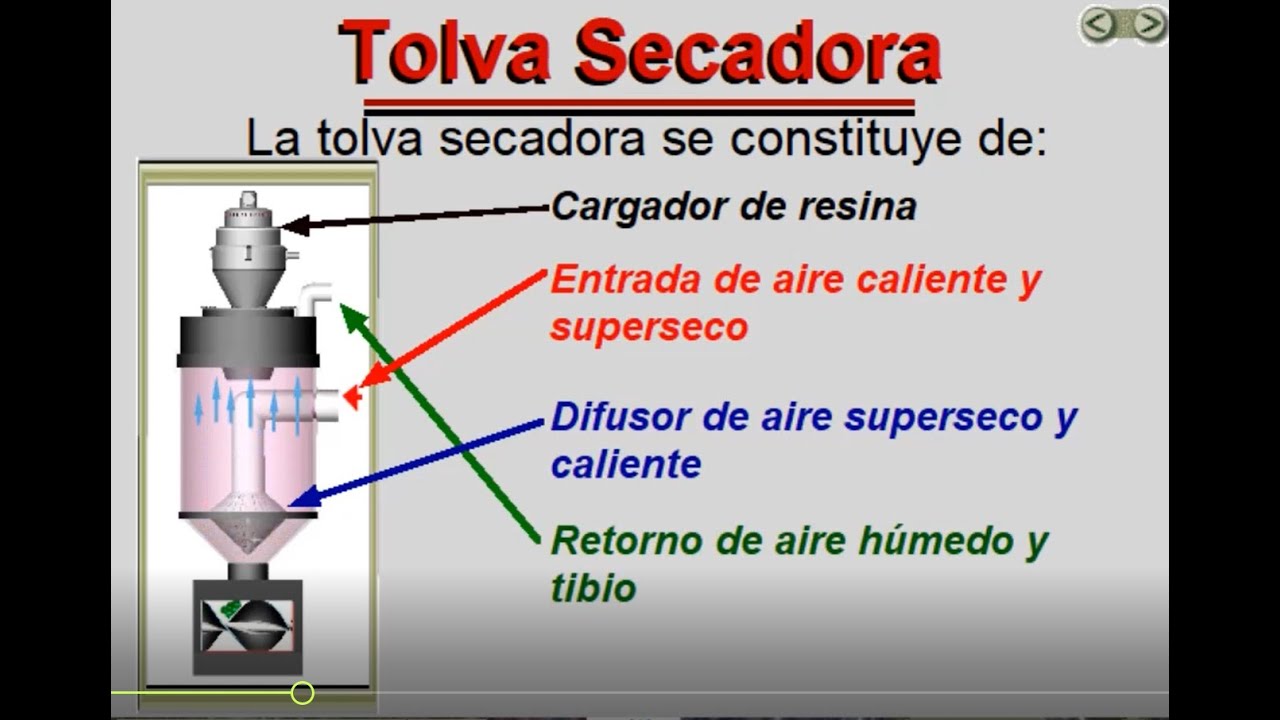 Tolva Secadora

La tolva secadora se constituye de:

Cargador de resina

Entrada de aire caliente y superseco

Difusor de aire superseco y caliente

Retorno de aire húmedo y tibio